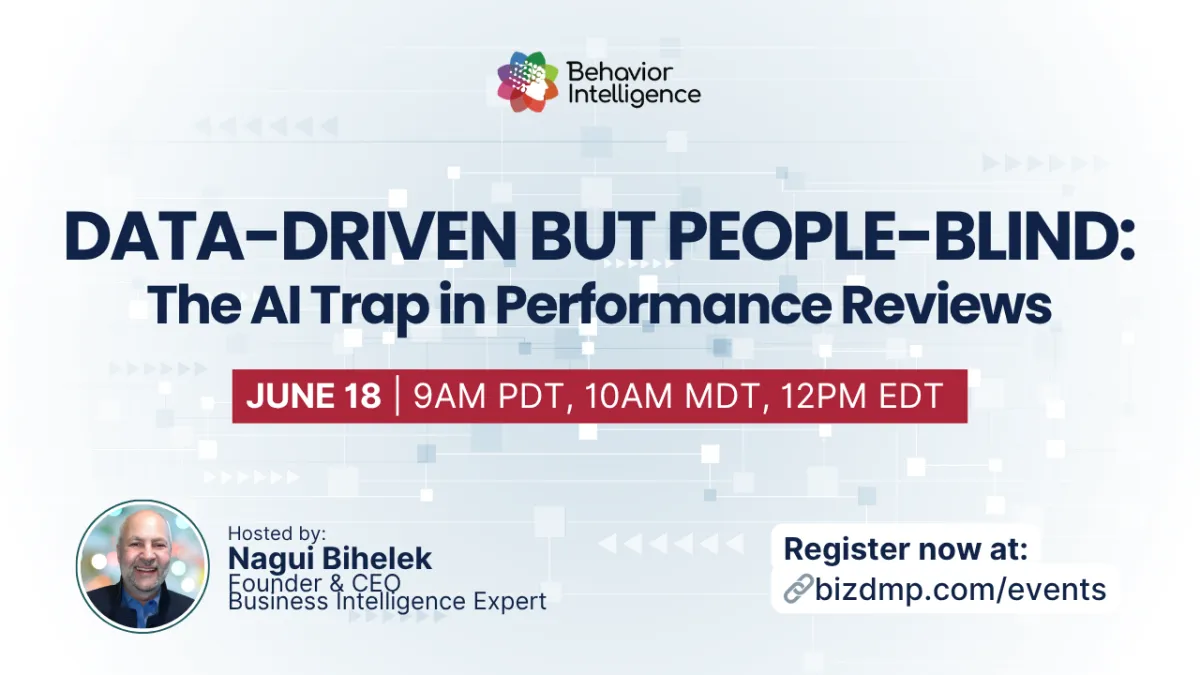 Behavior Intelligence

DATA-DRIVEN BUT PEOPLE-BLIND:
The AI Trap in Performance Reviews

JUNE 18 | 9AM PDT, 10AM MDT, 12PM EDT

Hosted by:
Nagui Bihelek
Founder & CEO
Business Intelligence Expert

Register now at:
bizdmp.com/events